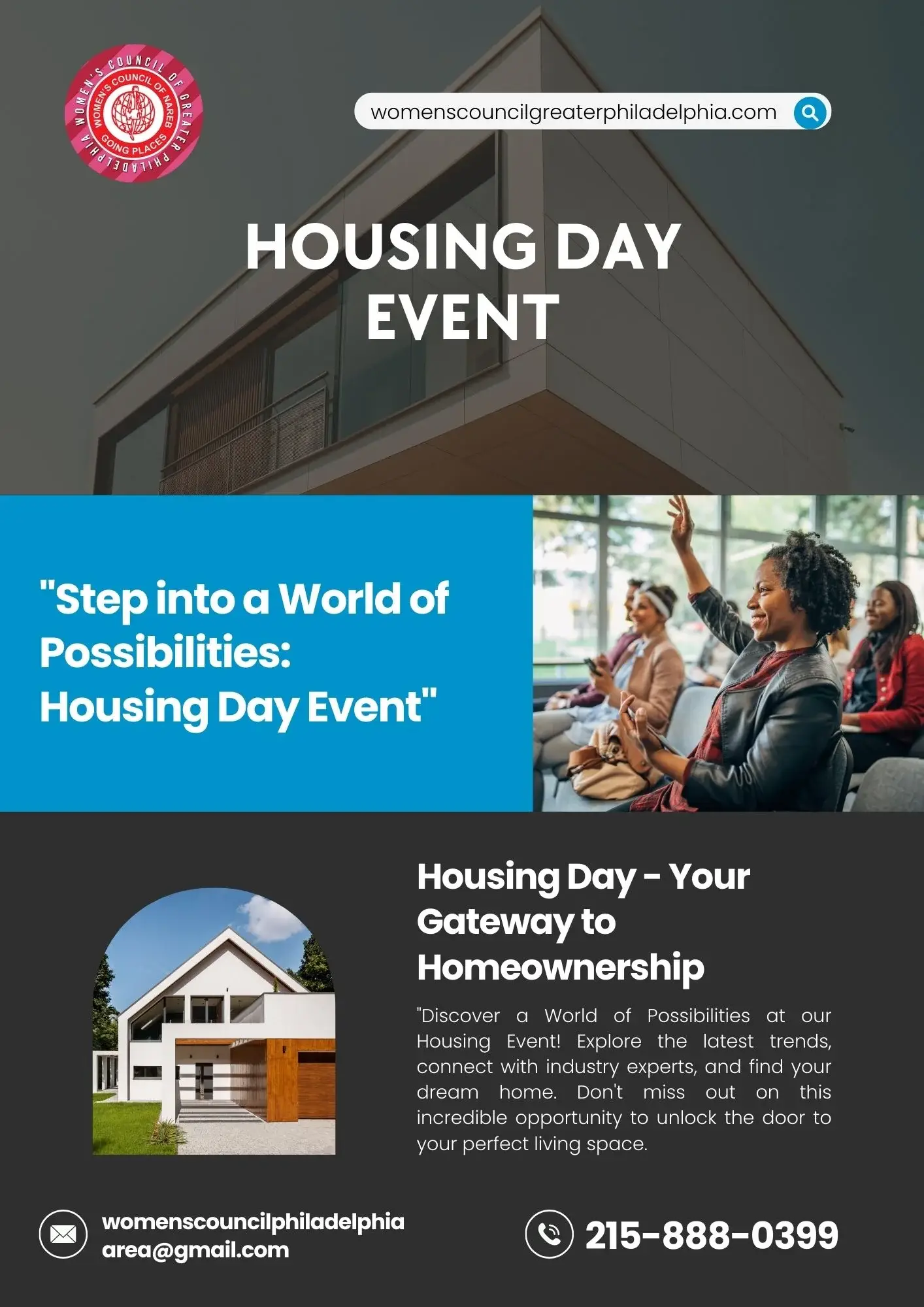 WOMEN'S COUNCIL OF GREATER PHILADELPHIA
WOMEN'S COUNCIL OF NAREB
GOING PLACES

womenscouncilgreaterphiladelphia.com

HOUSING DAY EVENT

"Step into a World of Possibilities: Housing Day Event"

Housing Day - Your Gateway to Homeownership

"Discover a World of Possibilities at our Housing Event! Explore the latest trends, connect with industry experts, and find your dream home. Don't miss out on this incredible opportunity to unlock the door to your perfect living space.

womenscouncilphiladelphiaarea@gmail.com

215-888-0399